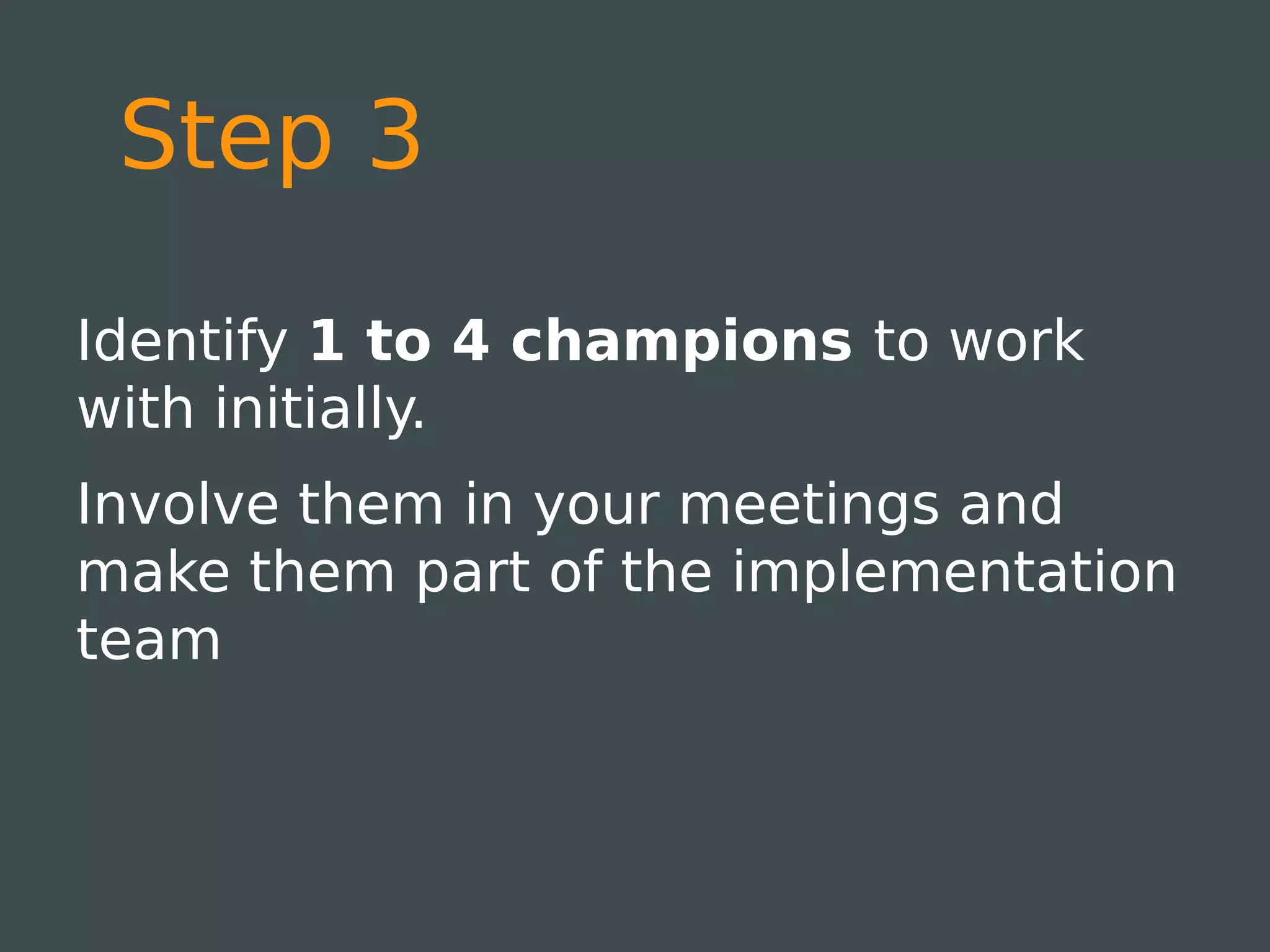 Step 3

Identify 1 to 4 champions to work with initially.

Involve them in your meetings and make them part of the implementation team